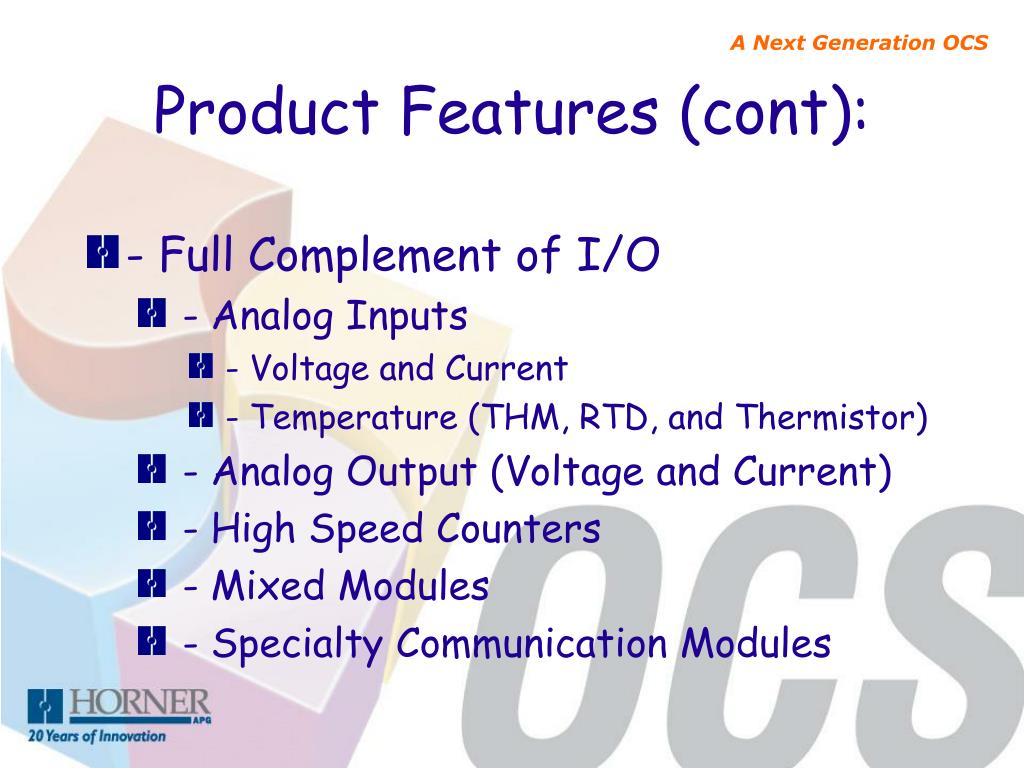 A Next Generation OCS

Product Features (cont):

- Full Complement of I/O

- Analog Inputs

- Voltage and Current

- Temperature (THM, RTD, and Thermistor)

- Analog Output (Voltage and Current)

- High Speed Counters

- Mixed Modules

- Specialty Communication Modules

OCS

HORNER APG
20 Years of Innovation